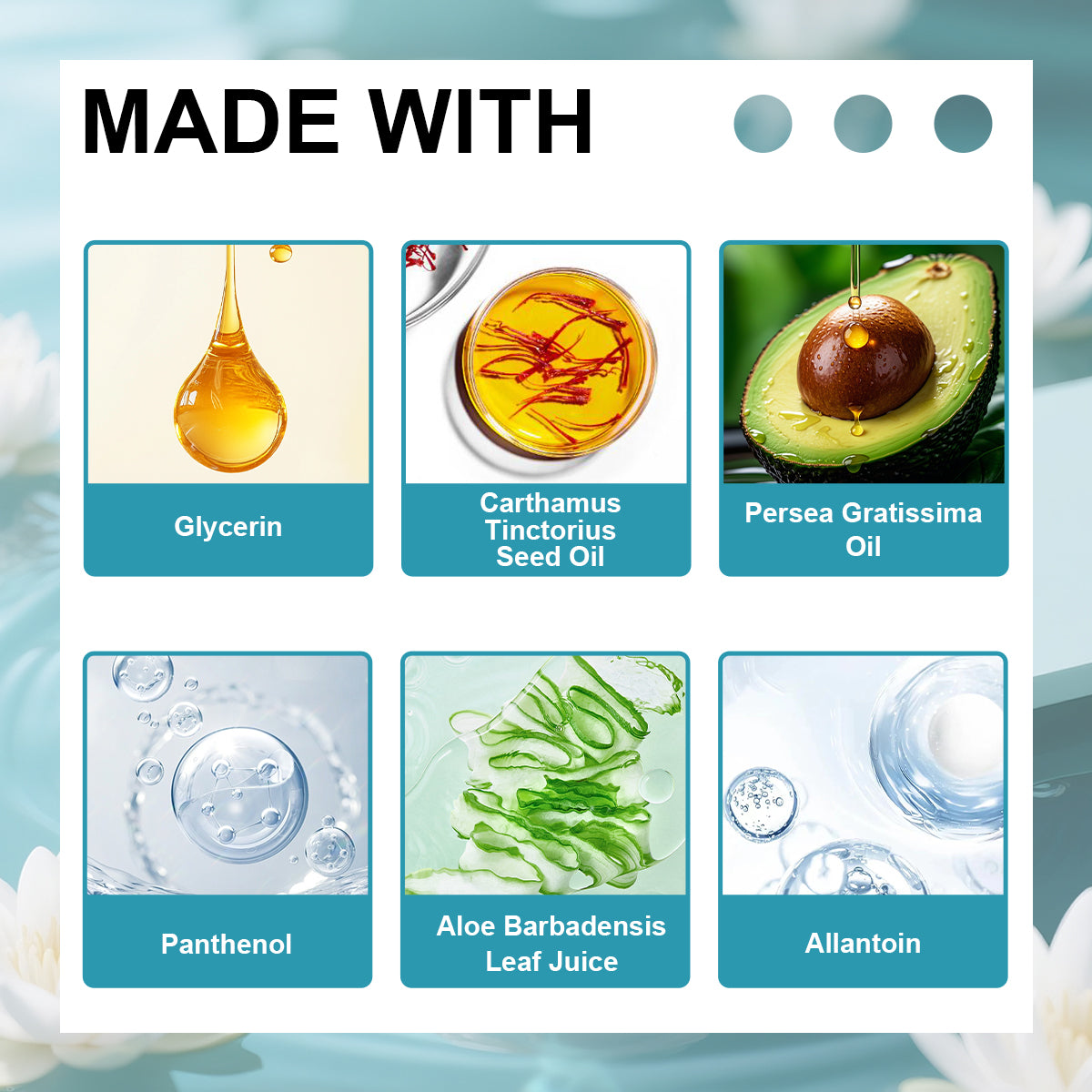 MADE WITH

Glycerin

Carthamus Tinctorius Seed Oil

Persea Gratissima Oil

Panthenol

Aloe Barbadensis Leaf Juice

Allantoin